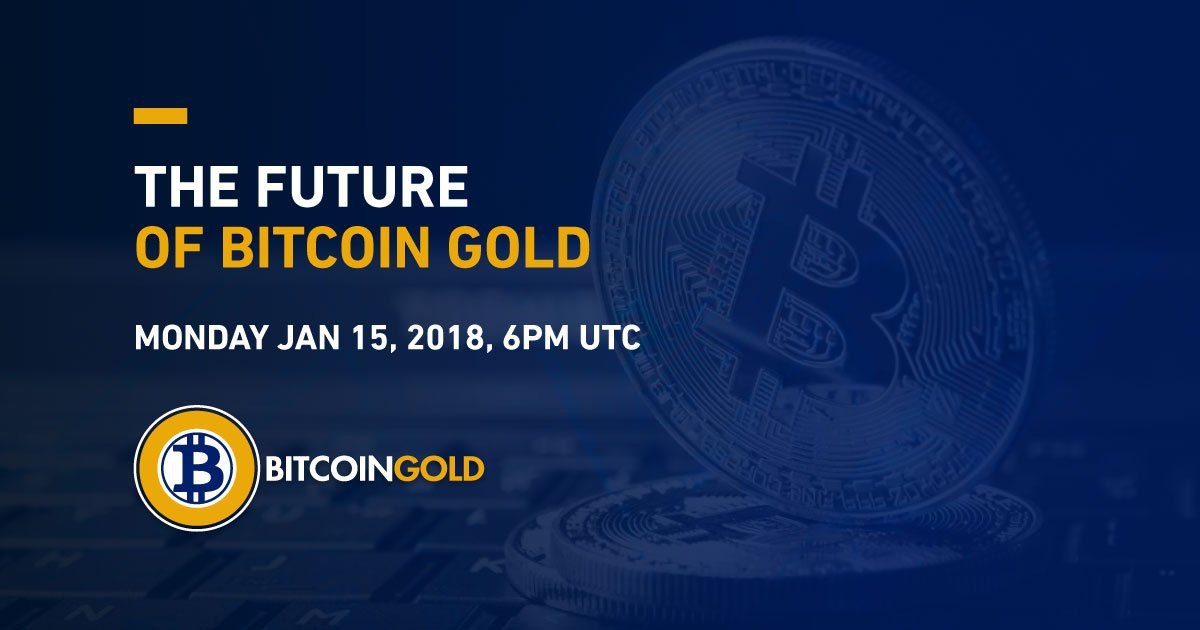 THE FUTURE
OF BITCOIN GOLD

MONDAY JAN 15, 2018, 6PM UTC

BITCOINGOLD